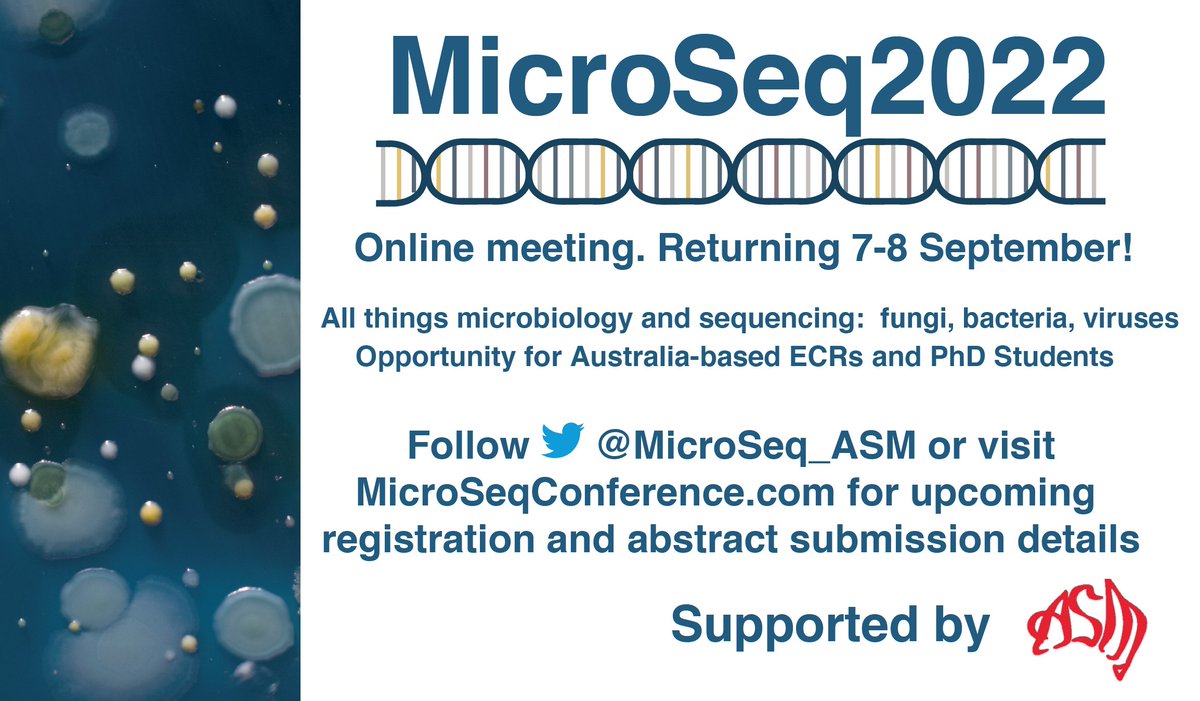 MicroSeq2022

Online meeting. Returning 7-8 September!

All things microbiology and sequencing: fungi, bacteria, viruses
Opportunity for Australia-based ECRs and PhD Students

Follow @MicroSeq_ASM or visit MicroSeqConference.com for upcoming registration and abstract submission details

Supported by ASM